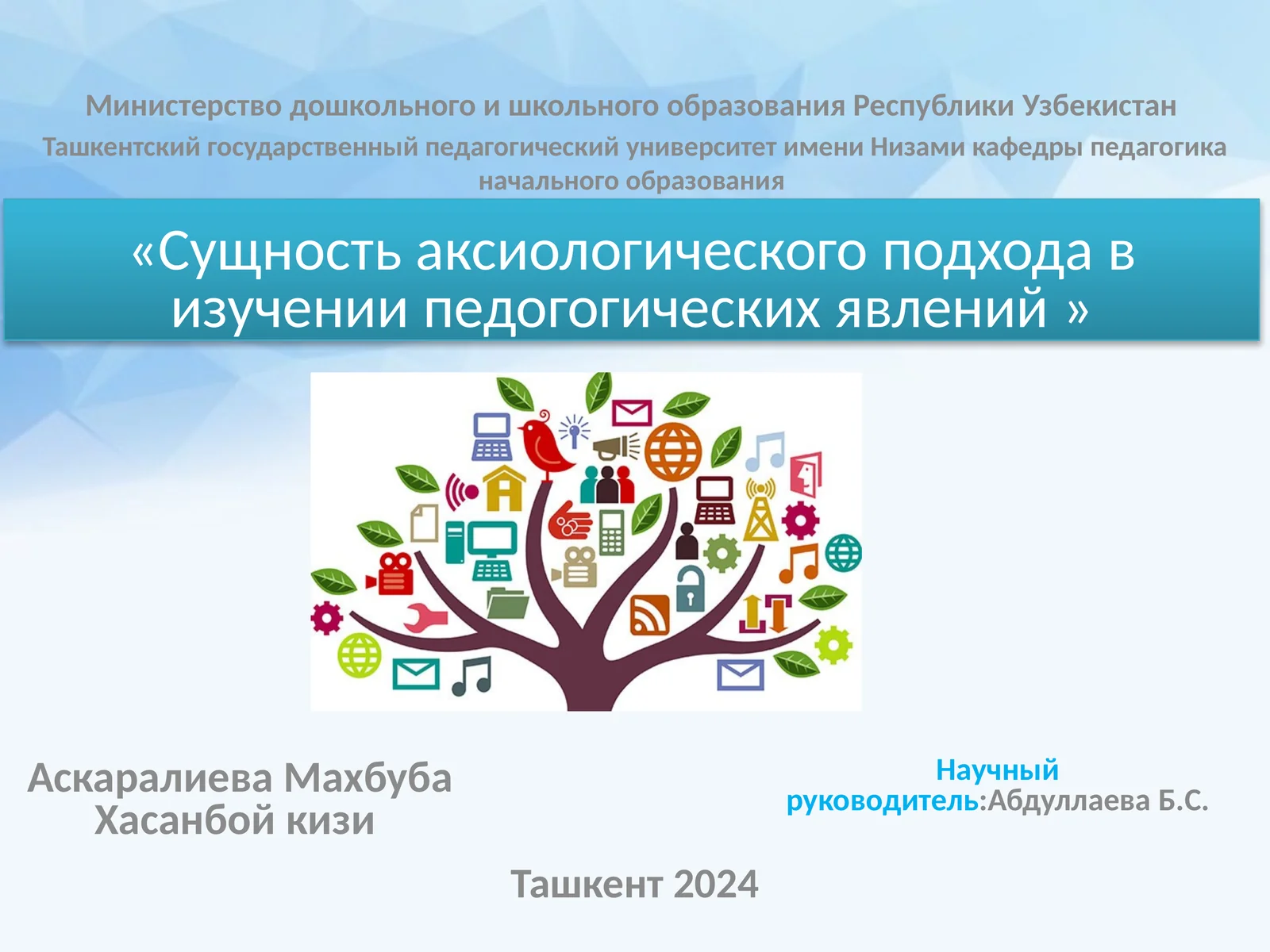 Министерство дошкольного и школьного образования Республики Узбекистан

Ташкентский государственный педагогический университет имени Низами кафедры педагогика начального образования

«Сущность аксиологического подхода в изучении педогогических явлений »

Аскаралиева Махбуба Хасанбой кизи

Научный руководитель:Абдуллаева Б.С.

Ташкент 2024